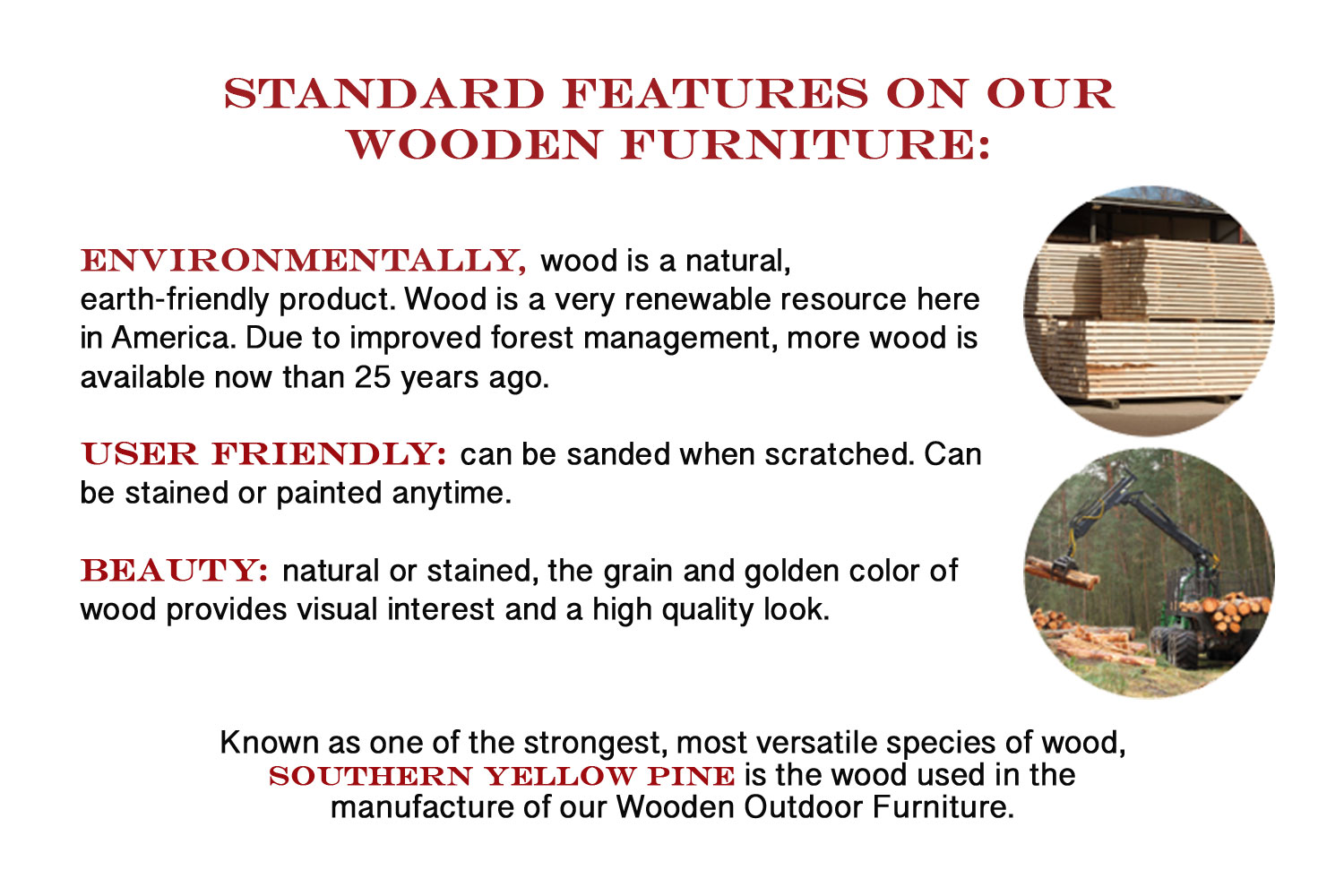 STANDARD FEATURES ON OUR WOODEN FURNITURE:

ENVIRONMENTALLY, wood is a natural, earth-friendly product. Wood is a very renewable resource here in America. Due to improved forest management, more wood is available now than 25 years ago.

USER FRIENDLY: can be sanded when scratched. Can be stained or painted anytime.

BEAUTY: natural or stained, the grain and golden color of wood provides visual interest and a high quality look.

Known as one of the strongest, most versatile species of wood, SOUTHERN YELLOW PINE is the wood used in the manufacture of our Wooden Outdoor Furniture.